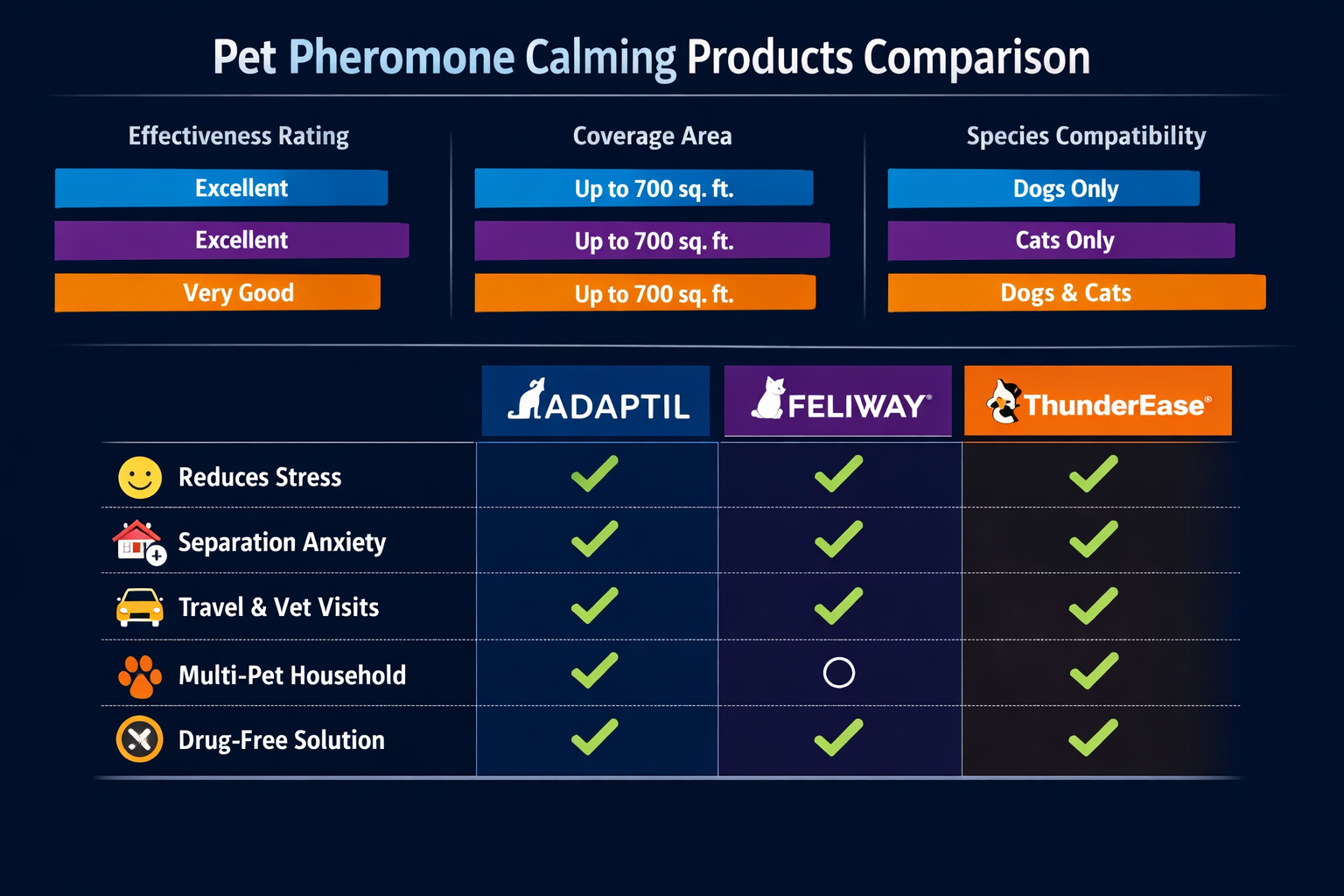 Pet Pheromone Calming Products Comparison

Effectiveness Rating
Excellent
Excellent
Very Good

Coverage Area
Up to 700 sq. ft.
Up to 700 sq. ft.
Up to 700 sq. ft.

Species Compatibility
Dogs Only
Cats Only
Dogs & Cats

| | ADAPTIL | FELIWAY® | ThunderEase® |
|---|---|---|---|
| Reduces Stress | ✓ | ✓ | ✓ |
| Separation Anxiety | ✓ | ✓ | ✓ |
| Travel & Vet Visits | ✓ | ✓ | ✓ |
| Multi-Pet Household | ✓ | ○ | ✓ |
| Drug-Free Solution | ✓ | ✓ | ✓ |